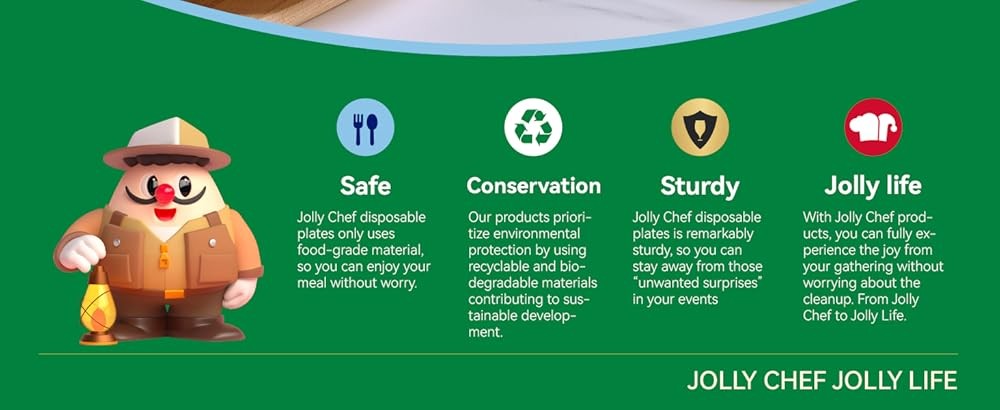 Safe
Jolly Chef disposable plates only uses food-grade material, so you can enjoy your meal without worry.

Conservation
Our products prioritize environmental protection by using recyclable and biodegradable materials contributing to sustainable development.

Sturdy
Jolly Chef disposable plates is remarkably sturdy, so you can stay away from those "unwanted surprises" in your events

Jolly life
With Jolly Chef products, you can fully experience the joy from your gathering without worrying about the cleanup. From Jolly Chef to Jolly Life.

JOLLY CHEF JOLLY LIFE